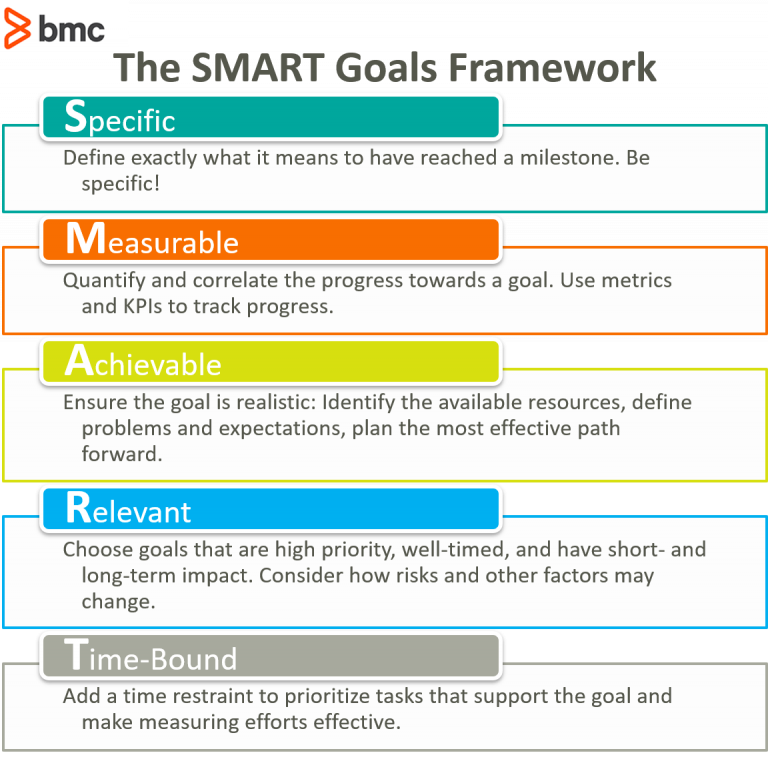 bmc

The SMART Goals Framework

Specific

Define exactly what it means to have reached a milestone. Be specific!

Measurable

Quantify and correlate the progress towards a goal. Use metrics and KPIs to track progress.

Achievable

Ensure the goal is realistic: Identify the available resources, define problems and expectations, plan the most effective path forward.

Relevant

Choose goals that are high priority, well-timed, and have short- and long-term impact. Consider how risks and other factors may change.

Time-Bound

Add a time restraint to prioritize tasks that support the goal and make measuring efforts effective.